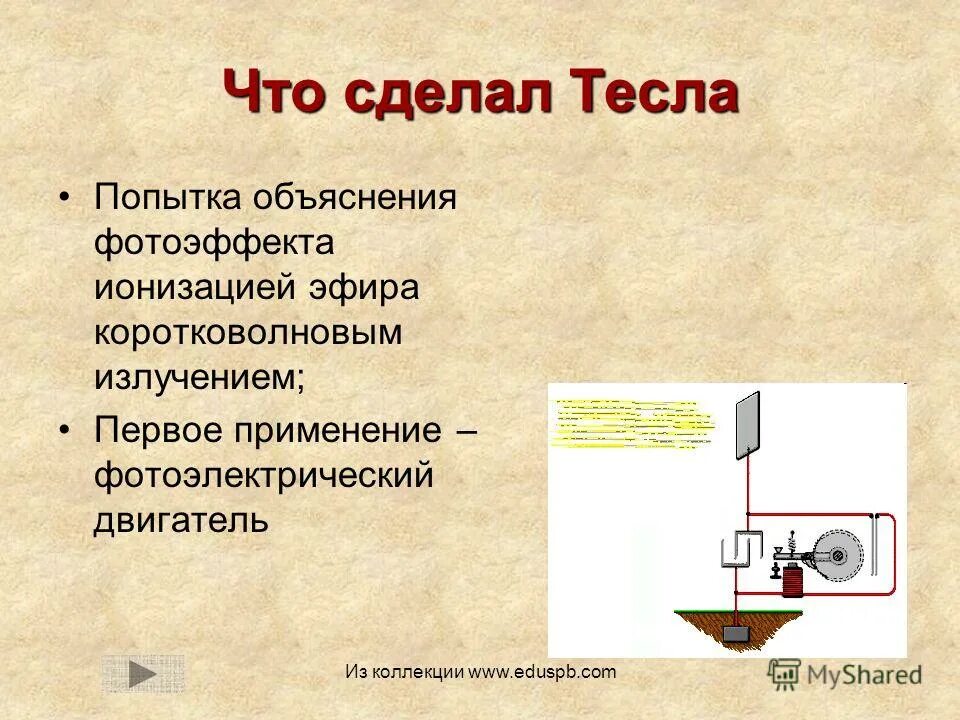 Что сделал Тесла

• Попытка объяснения фотоэффекта ионизацией эфира коротковолновым излучением;
• Первое применение – фотоэлектрический двигатель

Из коллекции www.eduspb.com

MyShared